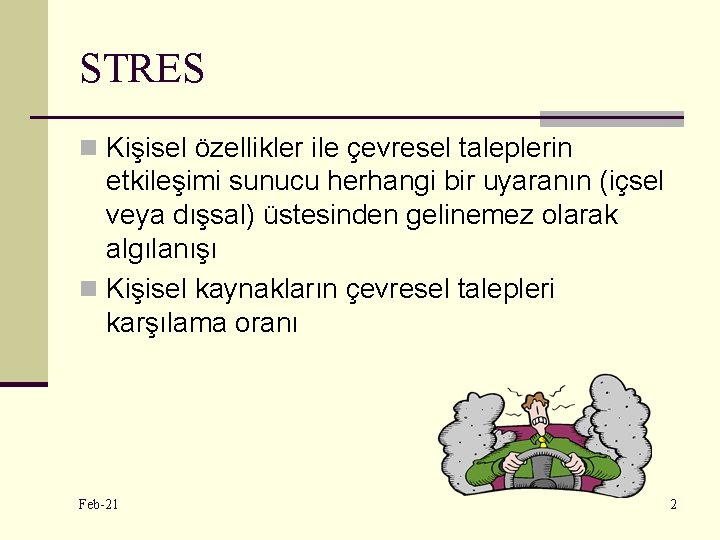 STRES

Kişisel özellikler ile çevresel taleplerin etkileşimi sunucu herhangi bir uyaranın (içsel veya dışsal) üstesinden gelinemez olarak algılanışı

Kişisel kaynakların çevresel talepleri karşılama oranı

Feb-21

2